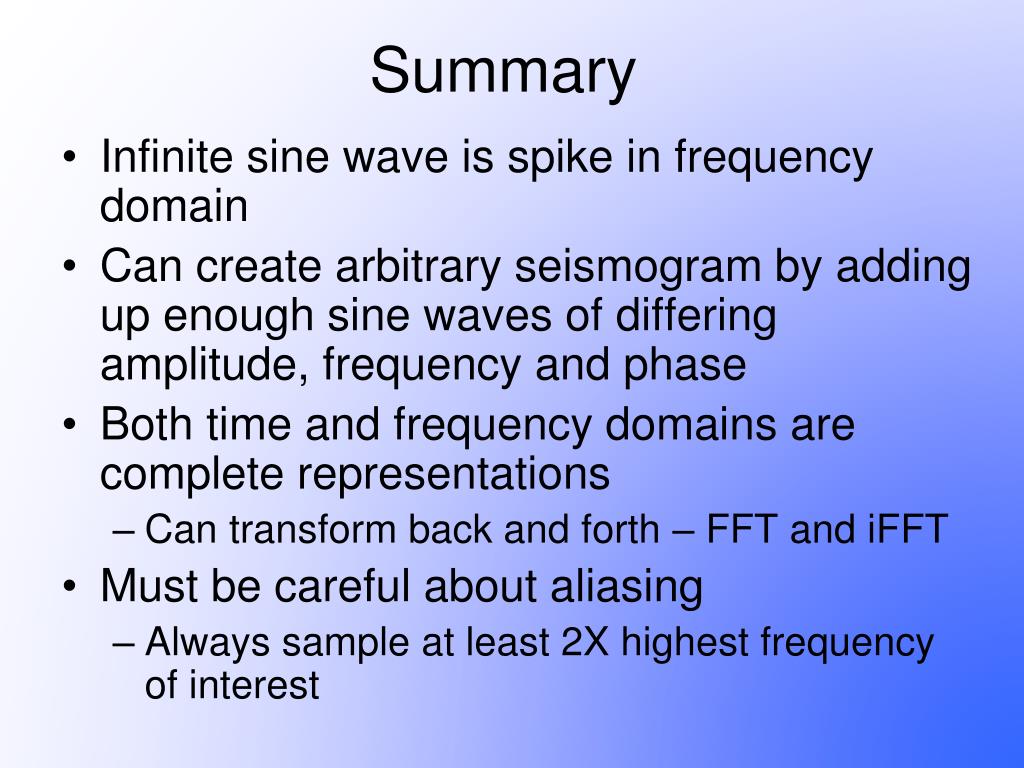 Summary

• Infinite sine wave is spike in frequency domain
• Can create arbitrary seismogram by adding up enough sine waves of differing amplitude, frequency and phase
• Both time and frequency domains are complete representations
– Can transform back and forth – FFT and iFFT
• Must be careful about aliasing
– Always sample at least 2X highest frequency of interest